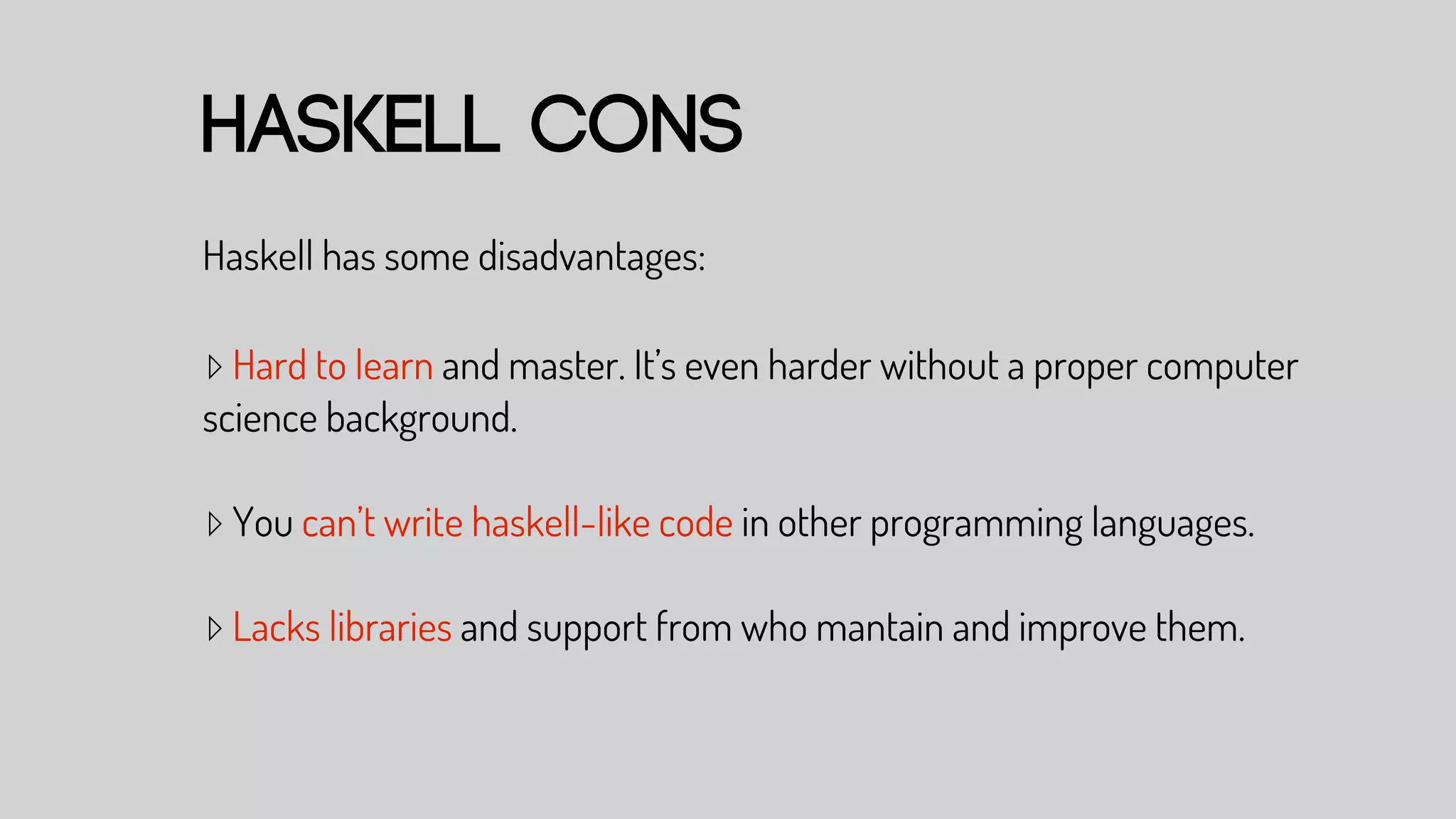 HASKELL CONS

Haskell has some disadvantages:

▷ Hard to learn and master. It's even harder without a proper computer science background.

▷ You can't write haskell-like code in other programming languages.

▷ Lacks libraries and support from who mantain and improve them.